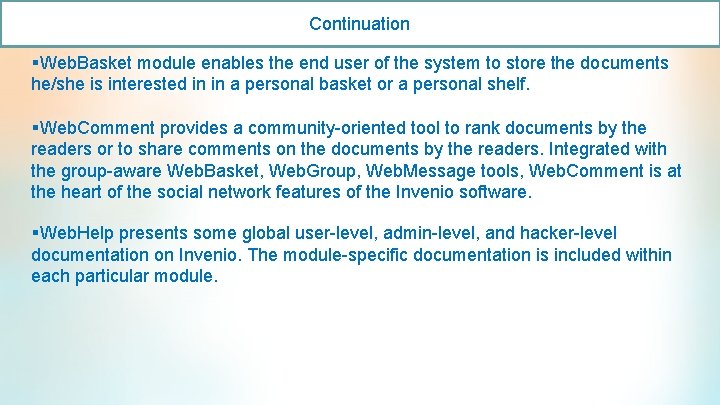 Continuation

▪WebBasket module enables the end user of the system to store the documents he/she is interested in in a personal basket or a personal shelf.

▪WebComment provides a community-oriented tool to rank documents by the readers or to share comments on the documents by the readers. Integrated with the group-aware WebBasket, WebGroup, WebMessage tools, WebComment is at the heart of the social network features of the Invenio software.

▪WebHelp presents some global user-level, admin-level, and hacker-level documentation on Invenio. The module-specific documentation is included within each particular module.